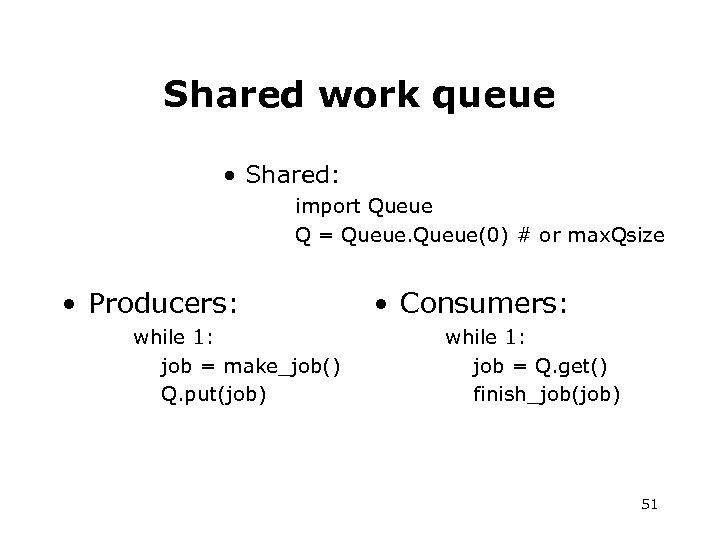 Shared work queue

• Shared:

import Queue
Q = Queue.Queue(0) # or maxQsize

• Producers:

while 1:
job = make_job()
Q.put(job)

• Consumers:

while 1:
job = Q.get()
finish_job(job)

51